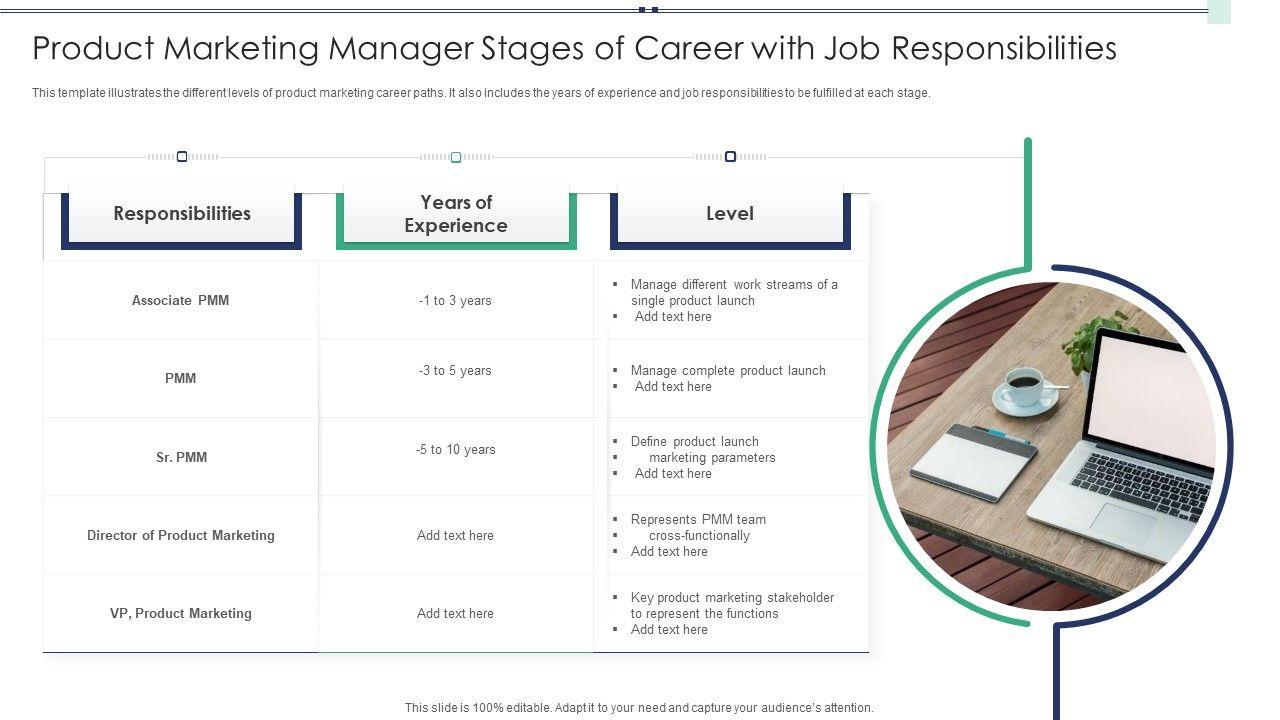 Product Marketing Manager Stages of Career with Job Responsibilities

This template illustrates the different levels of product marketing career paths. It also includes the years of experience and job responsibilities to be fulfilled at each stage.

| Responsibilities | Years of Experience | Level |
|---|---|---|
| Associate PMM | -1 to 3 years | ▪ Manage different work streams of a single product launch ▪ Add text here |
| PMM | -3 to 5 years | ▪ Manage complete product launch ▪ Add text here |
| Sr. PMM | -5 to 10 years | ▪ Define product launch ▪ marketing parameters ▪ Add text here |
| Director of Product Marketing | Add text here | ▪ Represents PMM team ▪ cross-functionally ▪ Add text here |
| VP, Product Marketing | Add text here | ▪ Key product marketing stakeholder to represent the functions ▪ Add text here |

This slide is 100% editable. Adapt it to your need and capture your audience's attention.